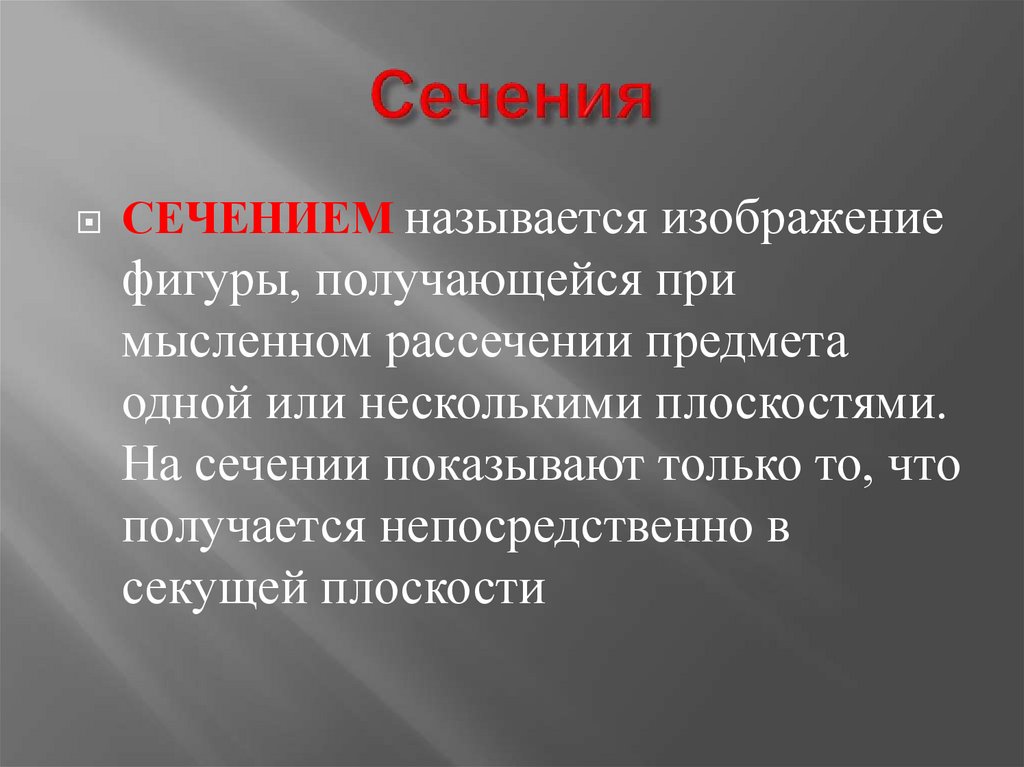 Сечения

СЕЧЕНИЕМ называется изображение фигуры, получающейся при мысленном рассечении предмета одной или несколькими плоскостями. На сечении показывают только то, что получается непосредственно в секущей плоскости